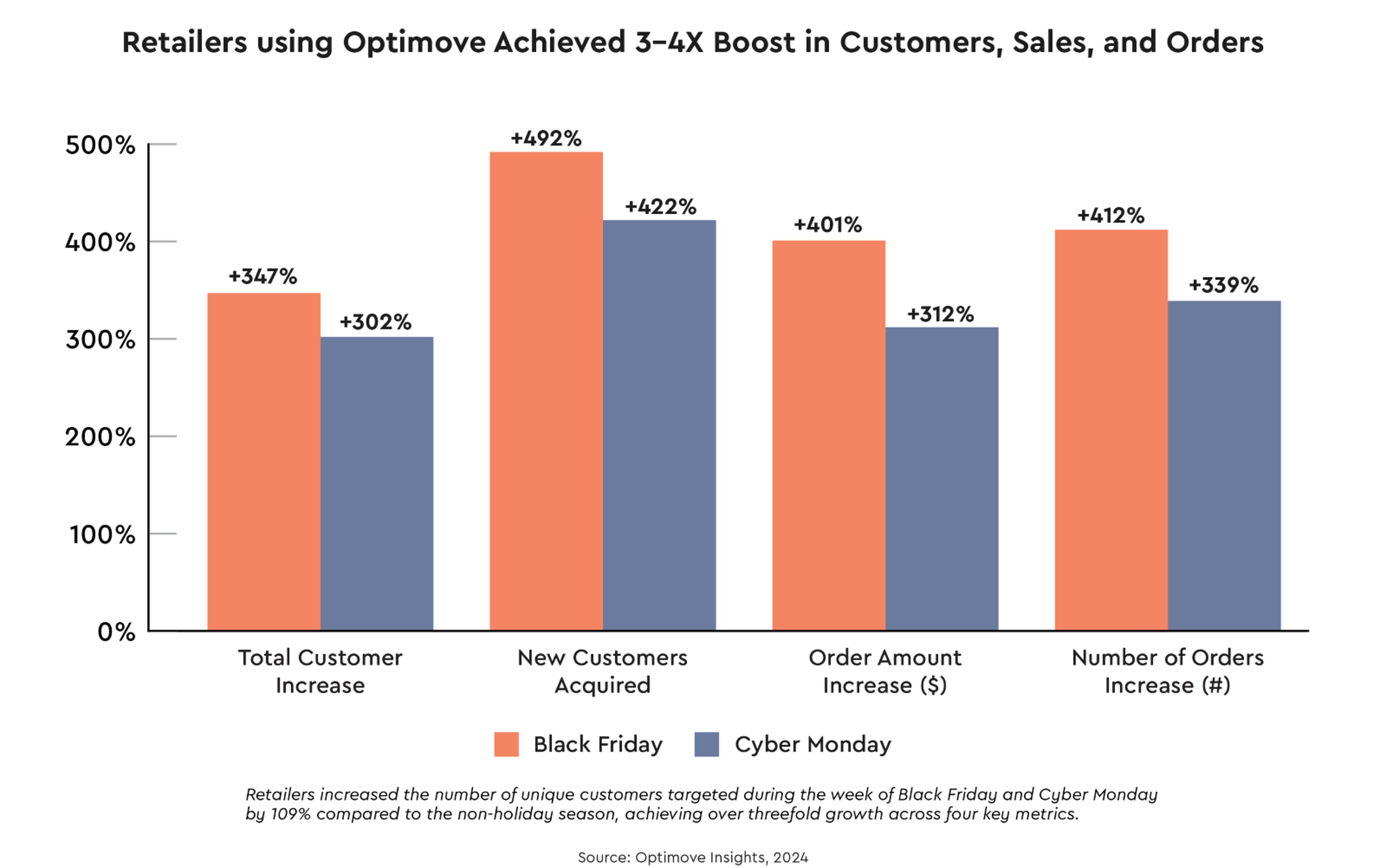 Retailers using Optimove Achieved 3–4X Boost in Customers, Sales, and Orders

500%
400%
300%
200%
100%
0%

+347%
+302%
+492%
+422%
+401%
+312%
+412%
+339%

Total Customer Increase
New Customers Acquired
Order Amount Increase ($)
Number of Orders Increase (#)

Black Friday
Cyber Monday

Retailers increased the number of unique customers targeted during the week of Black Friday and Cyber Monday by 109% compared to the non-holiday season, achieving over threefold growth across four key metrics.

Source: Optimove Insights, 2024